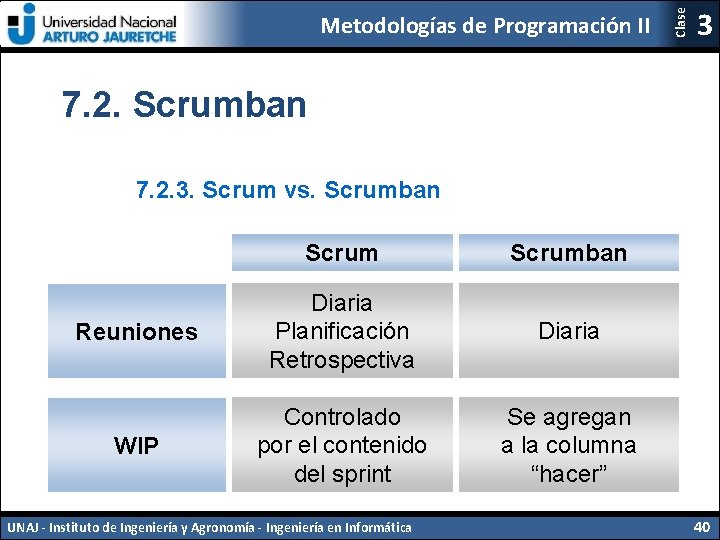 Universidad Nacional
ARTURO JAURETCHE

Metodologías de Programación II

Clase 3

7.2. Scrumban

7.2.3. Scrum vs. Scrumban

| | Scrum | Scrumban |
|---|---|---|
| Reuniones | Diaria Planificación Retrospectiva | Diaria |
| WIP | Controlado por el contenido del sprint | Se agregan a la columna “hacer” |

UNAJ - Instituto de Ingeniería y Agronomía - Ingeniería en Informática

40